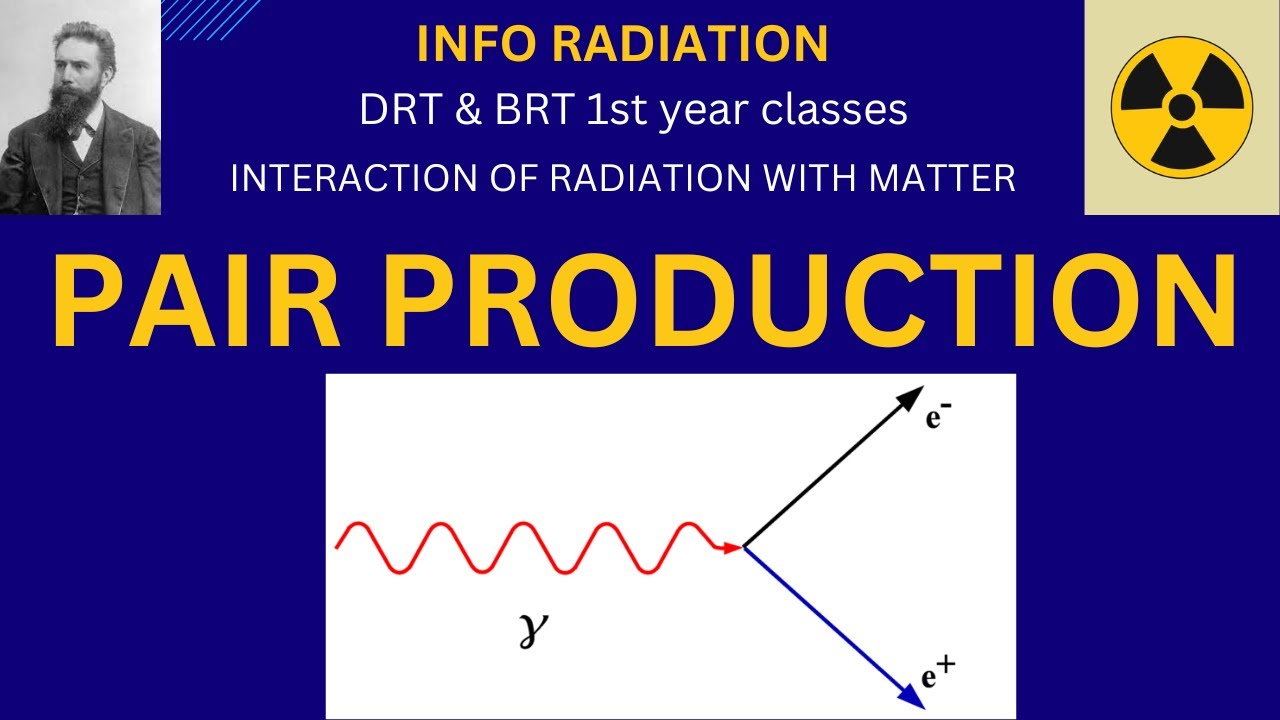 INFO RADIATION

DRT & BRT 1st year classes

INTERACTION OF RADIATION WITH MATTER

PAIR PRODUCTION

$e^-$

$\gamma$

$e^+$